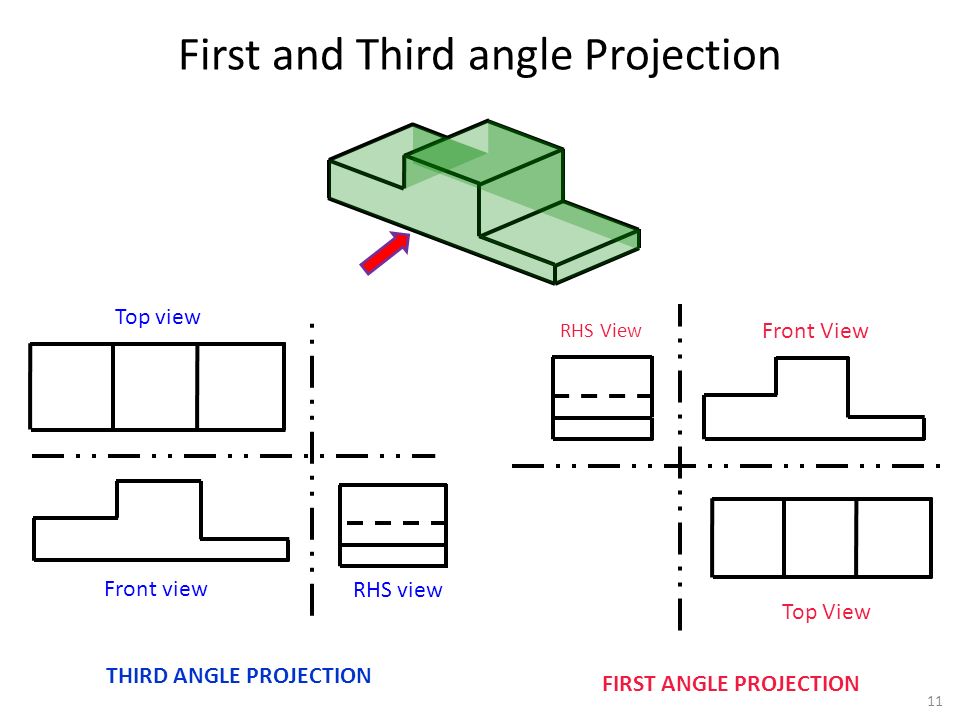 First and Third angle Projection

Top view

Front view

RHS view

THIRD ANGLE PROJECTION

RHS View

Front View

Top View

FIRST ANGLE PROJECTION

11